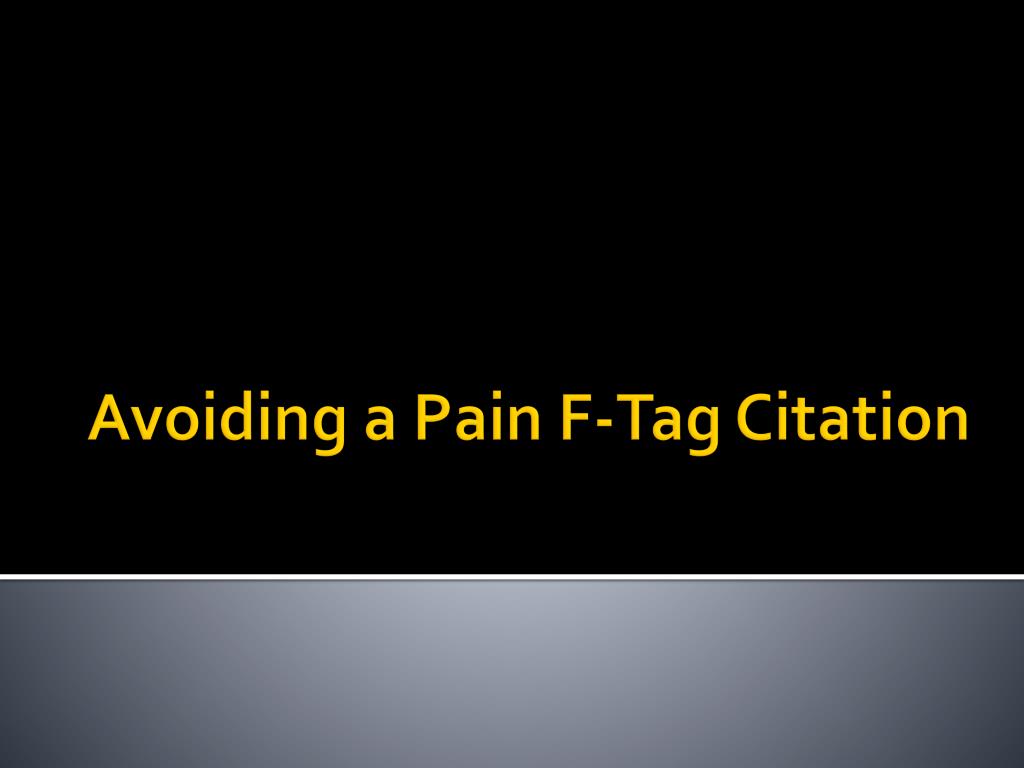 Avoiding a Pain F-Tag Citation